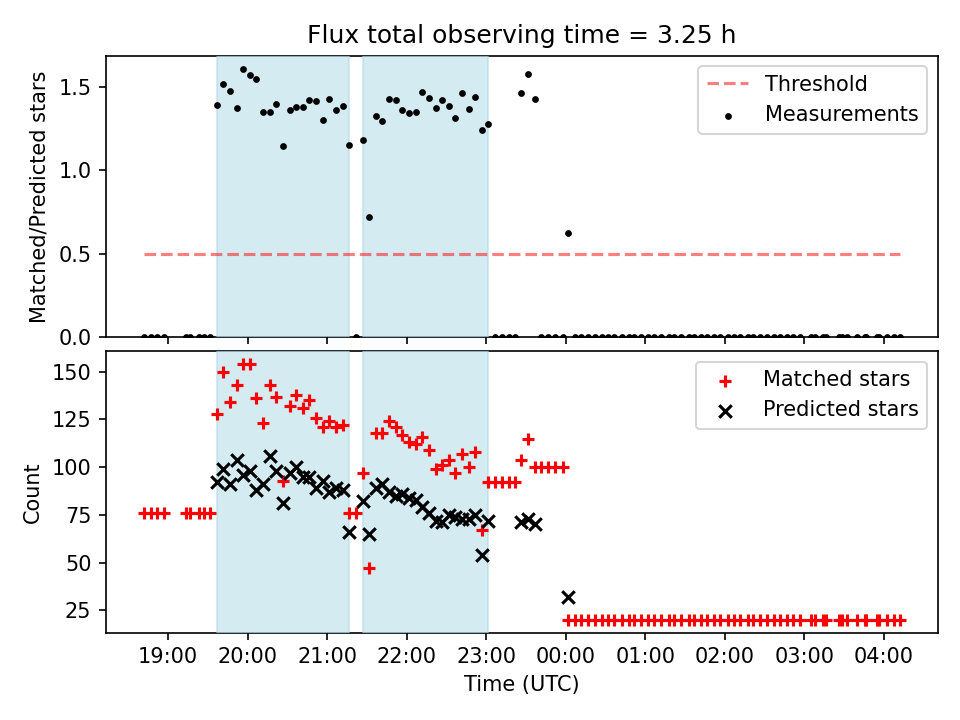 Flux total observing time = 3.25 h

Matched/Predicted stars

1.5
1.0
0.5
0.0

Threshold
Measurements

Count

150
125
100
75
50
25

Matched stars
Predicted stars

19:00 20:00 21:00 22:00 23:00 00:00 01:00 02:00 03:00 04:00

Time (UTC)